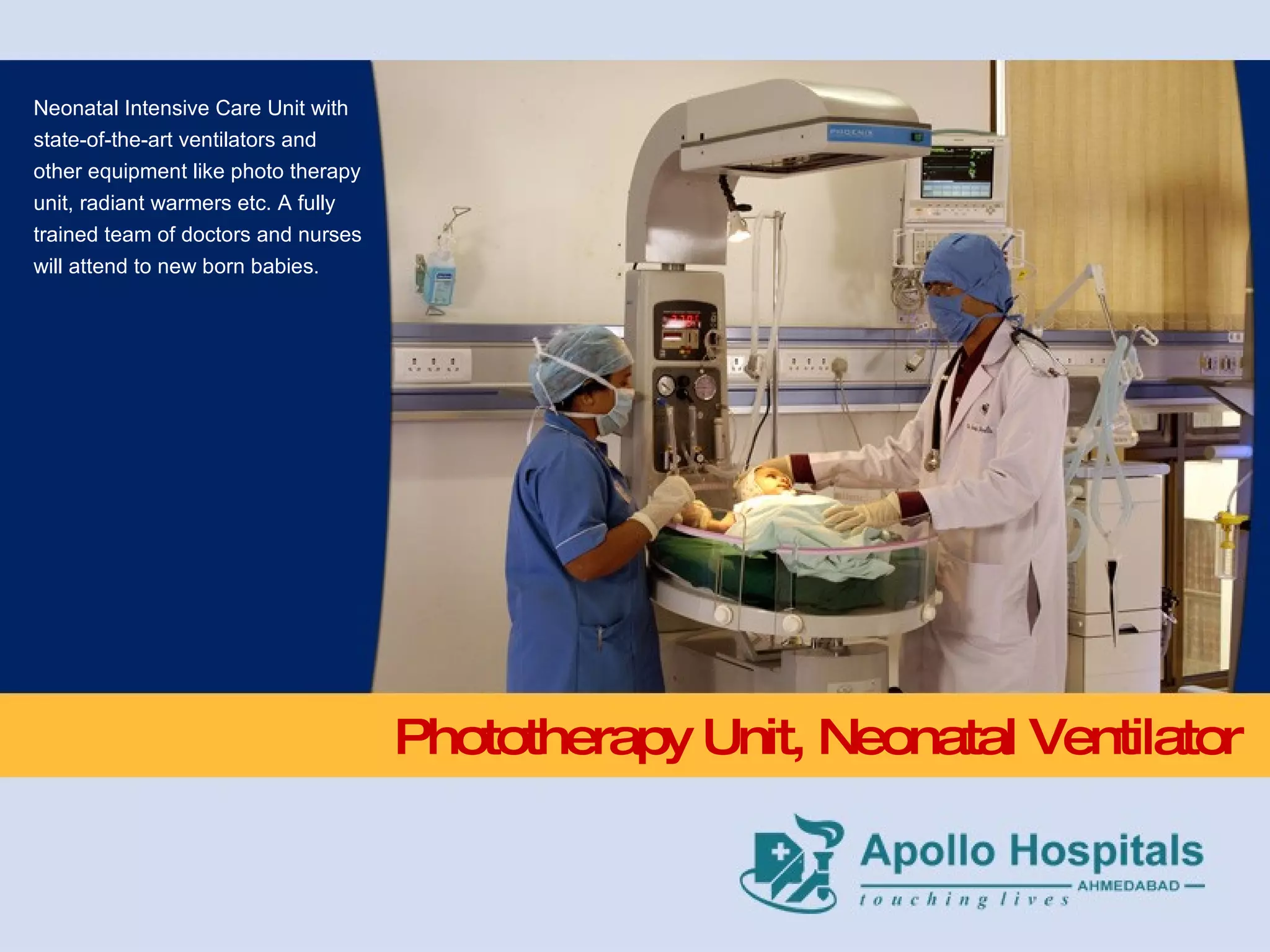 Neonatal Intensive Care Unit with state-of-the-art ventilators and other equipment like photo therapy unit, radiant warmers etc. A fully trained team of doctors and nurses will attend to new born babies.

PHOENIX

Phototherapy Unit, Neonatal Ventilator

Apollo Hospitals
AHMEDABAD
touching lives